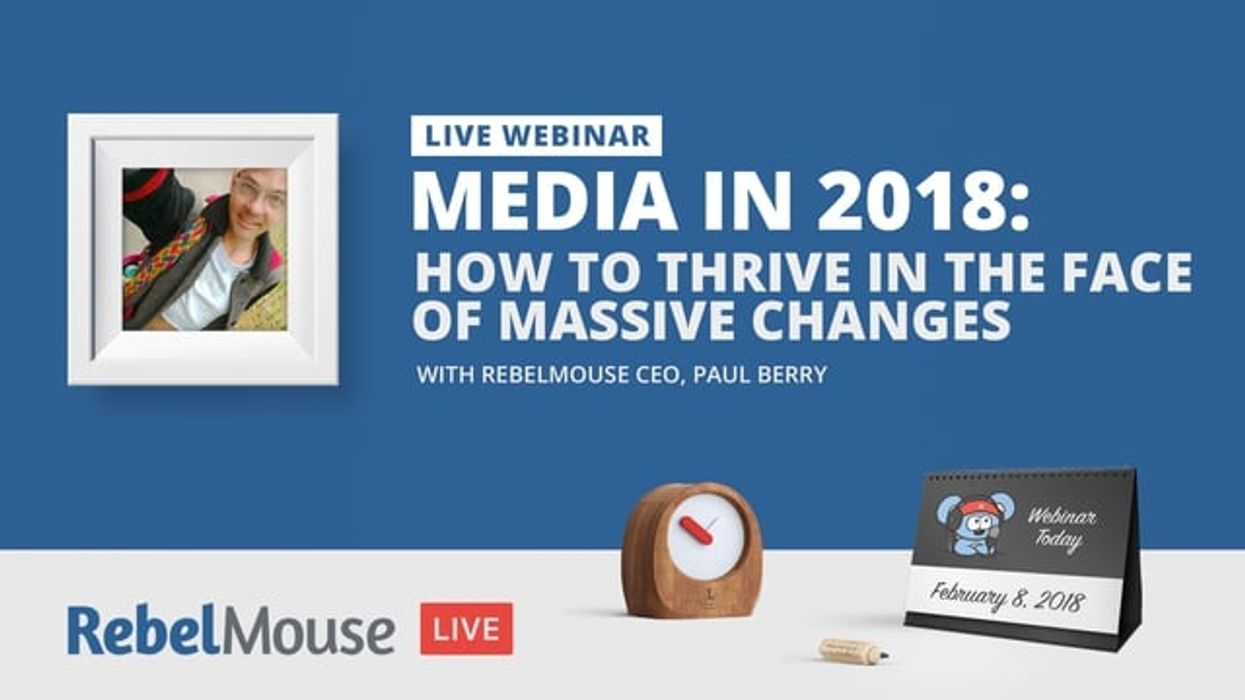 LIVE WEBINAR

MEDIA IN 2018:

HOW TO THRIVE IN THE FACE OF MASSIVE CHANGES

WITH REBELMOUSE CEO, PAUL BERRY

Webinar Today

February 8, 2018

RebelMouse LIVE